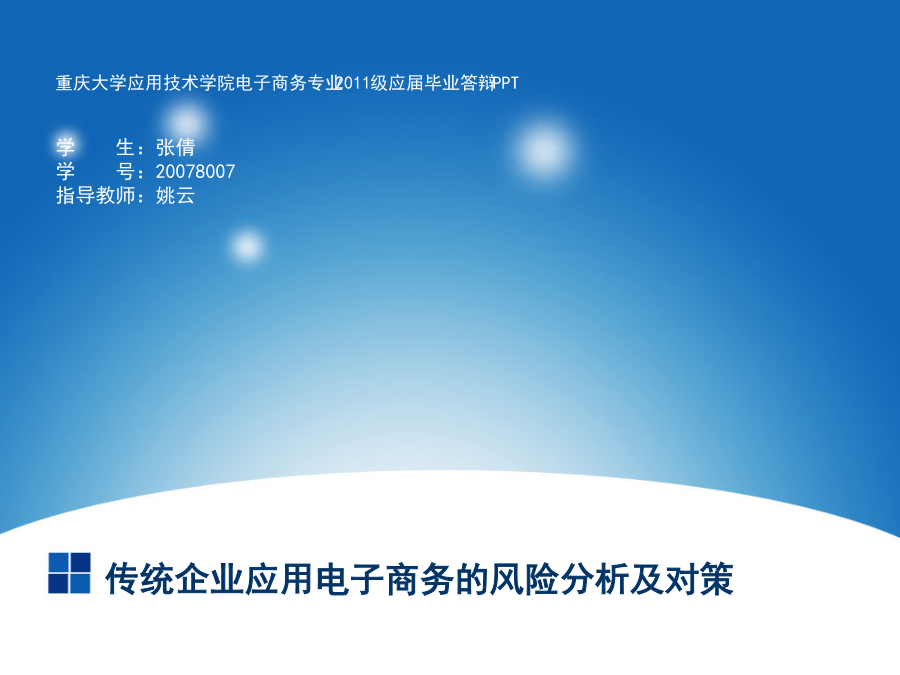 重庆大学应用技术学院电子商务专业2011级应届毕业答辩PPT

学　　生：张倩
学　　号：20078007
指导教师：姚云

传统企业应用电子商务的风险分析及对策